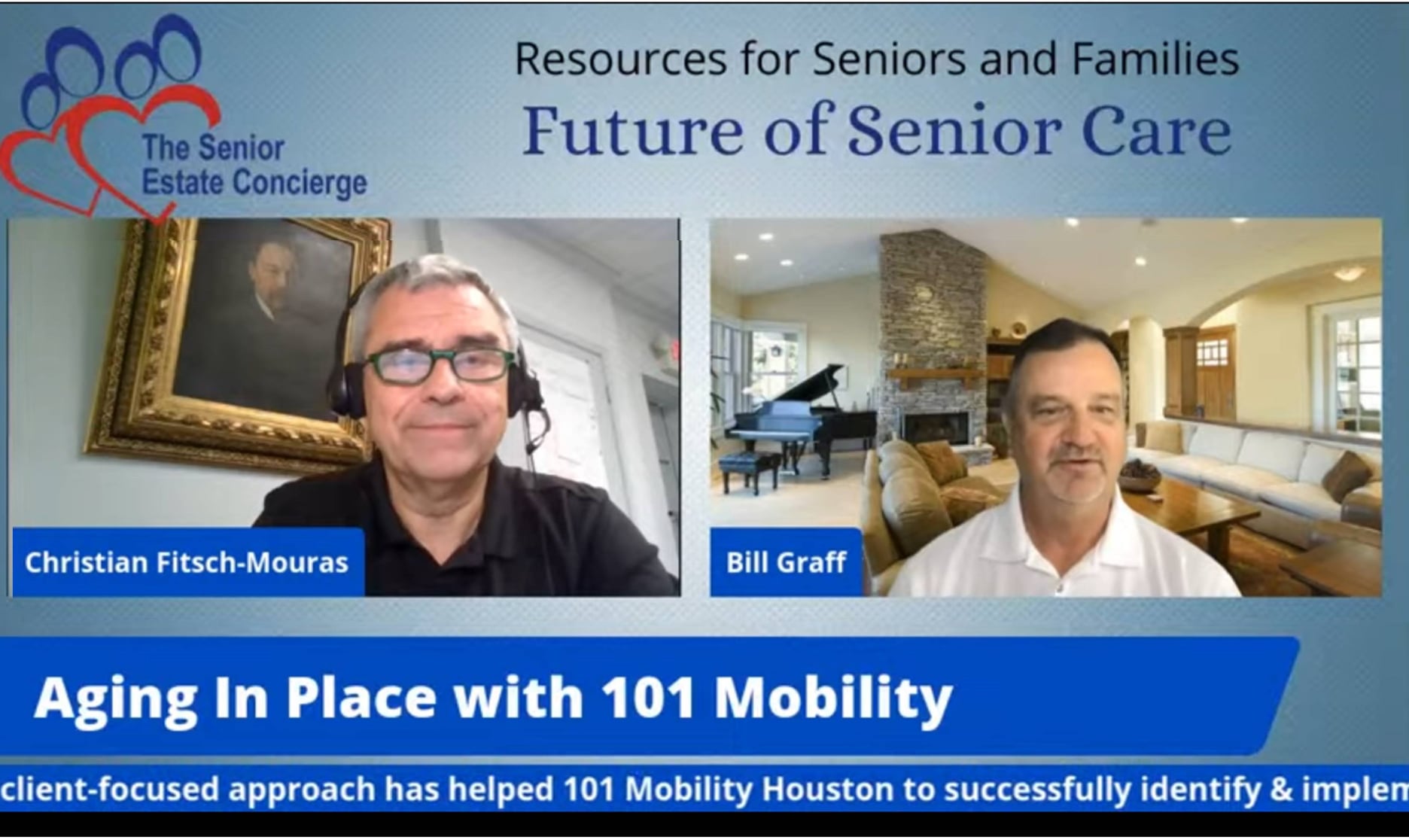 The Senior Estate Concierge

Resources for Seniors and Families

Future of Senior Care

Christian Fitsch-Mouras

Bill Graff

Aging In Place with 101 Mobility

client-focused approach has helped 101 Mobility Houston to successfully identify & implem